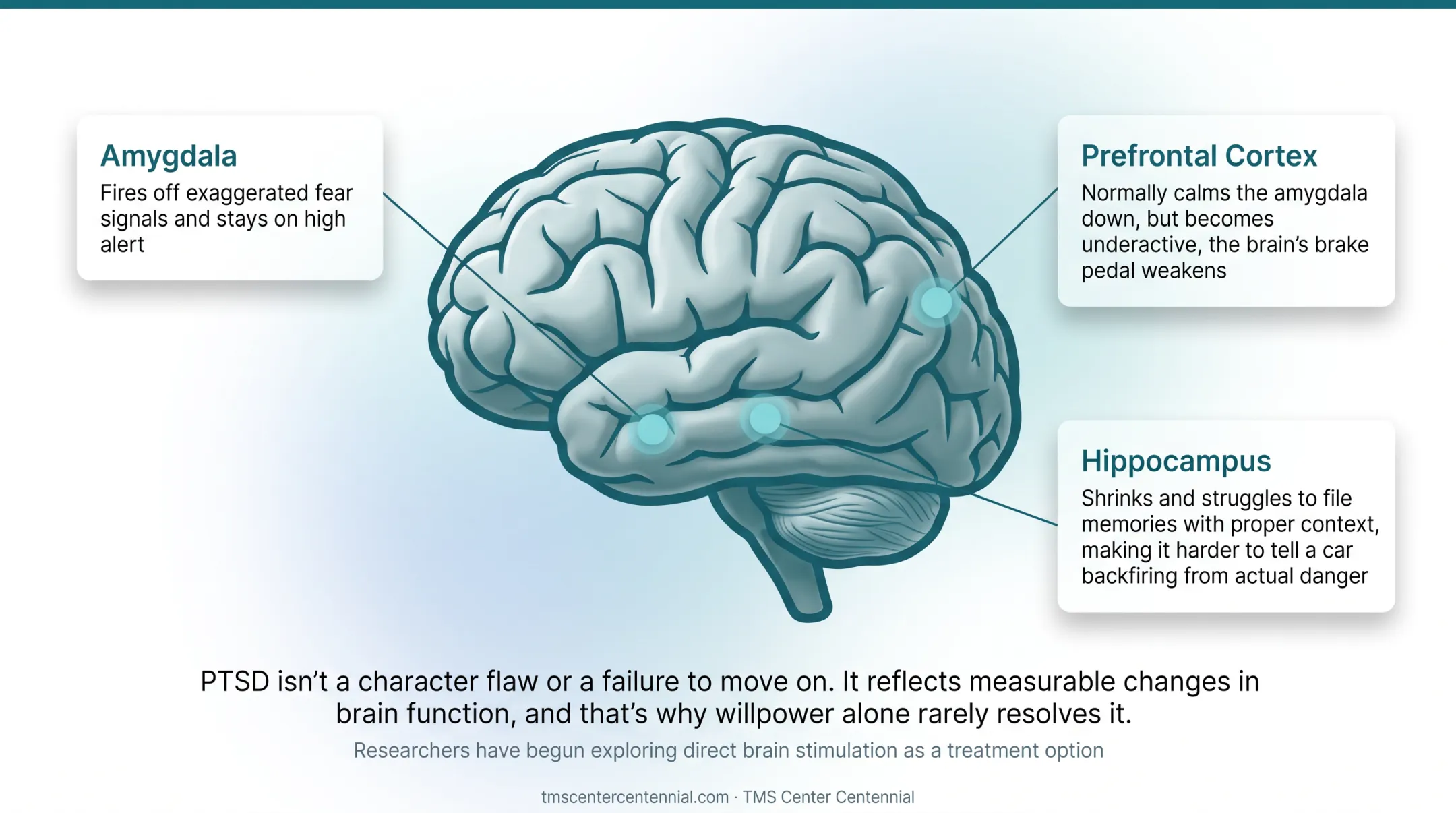 Amygdala
Fires off exaggerated fear signals and stays on high alert

Prefrontal Cortex
Normally calms the amygdala down, but becomes underactive, the brain's brake pedal weakens

Hippocampus
Shrinks and struggles to file memories with proper context, making it harder to tell a car backfiring from actual danger

PTSD isn't a character flaw or a failure to move on. It reflects measurable changes in brain function, and that's why willpower alone rarely resolves it.

Researchers have begun exploring direct brain stimulation as a treatment option

tmscentercentennial.com · TMS Center Centennial